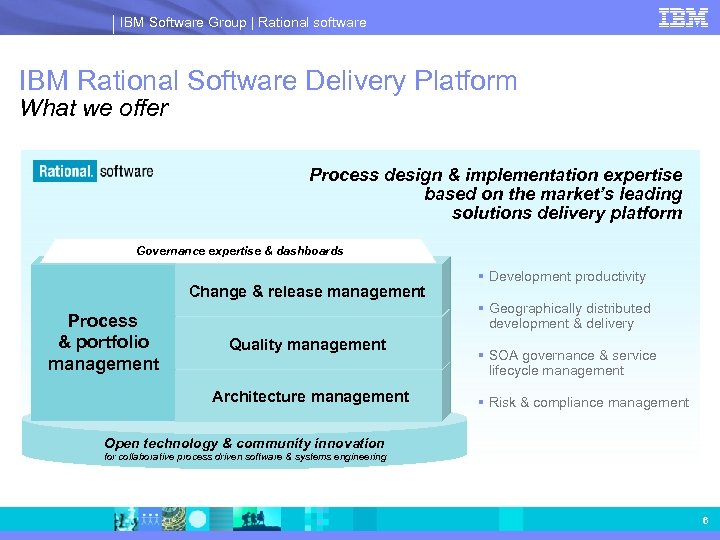 IBM Software Group | Rational software

IBM

IBM Rational Software Delivery Platform
What we offer

Rational. software

Process design & implementation expertise based on the market's leading solutions delivery platform

Governance expertise & dashboards

Process & portfolio management

Change & release management

Quality management

Architecture management

Open technology & community innovation
for collaborative process driven software & systems engineering

▪ Development productivity

▪ Geographically distributed development & delivery

▪ SOA governance & service lifecycle management

▪ Risk & compliance management

6